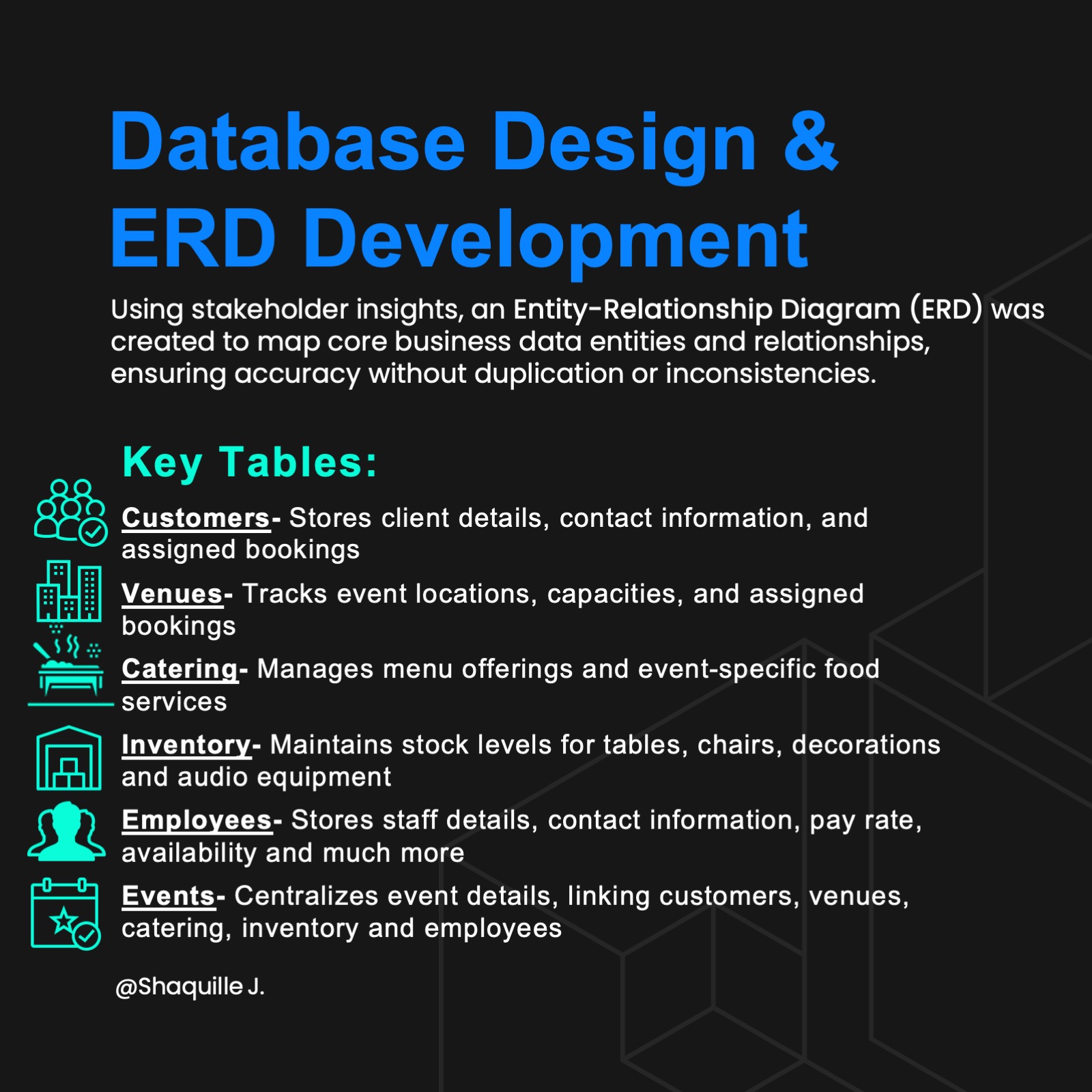 Database Design & ERD Development

Using stakeholder insights, an Entity-Relationship Diagram (ERD) was created to map core business data entities and relationships, ensuring accuracy without duplication or inconsistencies.

Key Tables:

Customers- Stores client details, contact information, and assigned bookings

Venues- Tracks event locations, capacities, and assigned bookings

Catering- Manages menu offerings and event-specific food services

Inventory- Maintains stock levels for tables, chairs, decorations and audio equipment

Employees- Stores staff details, contact information, pay rate, availability and much more

Events- Centralizes event details, linking customers, venues, catering, inventory and employees

@Shaquille J.